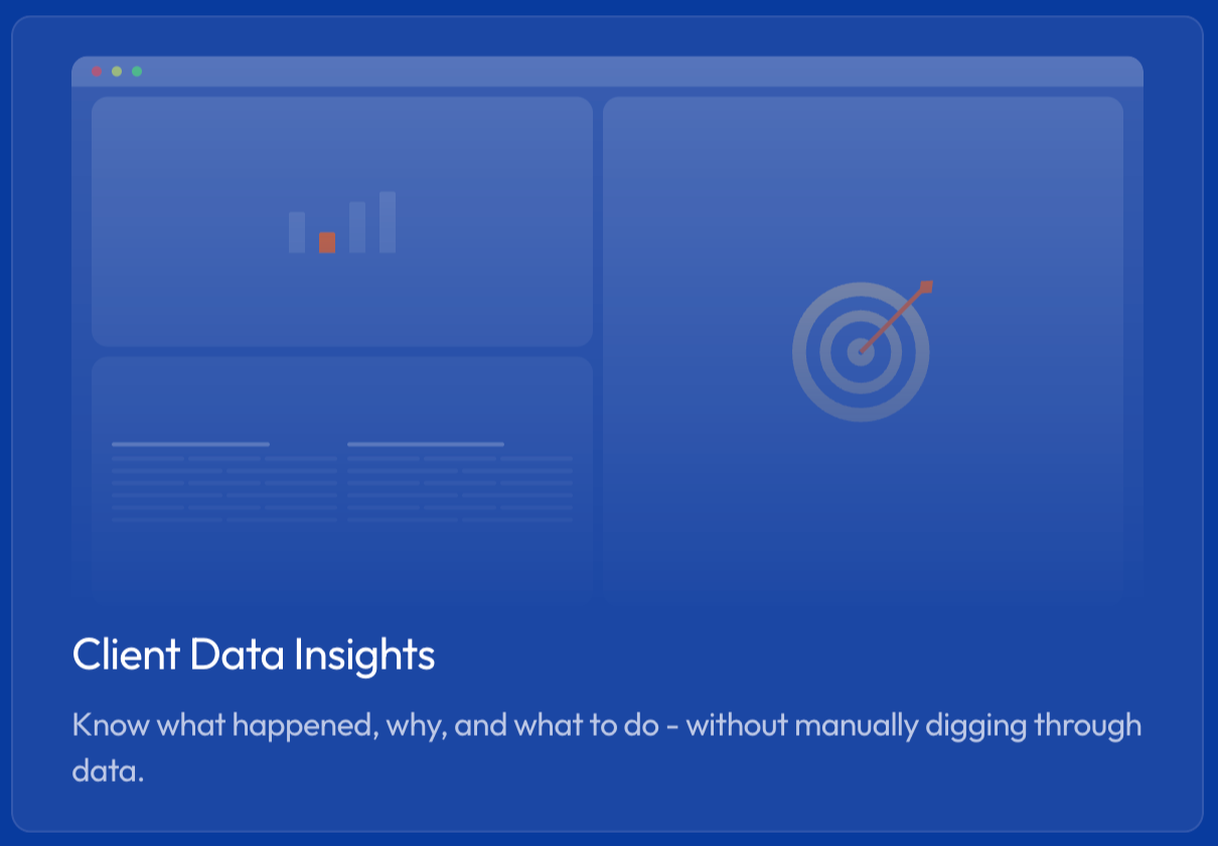 Client Data Insights

Know what happened, why, and what to do - without manually digging through data.